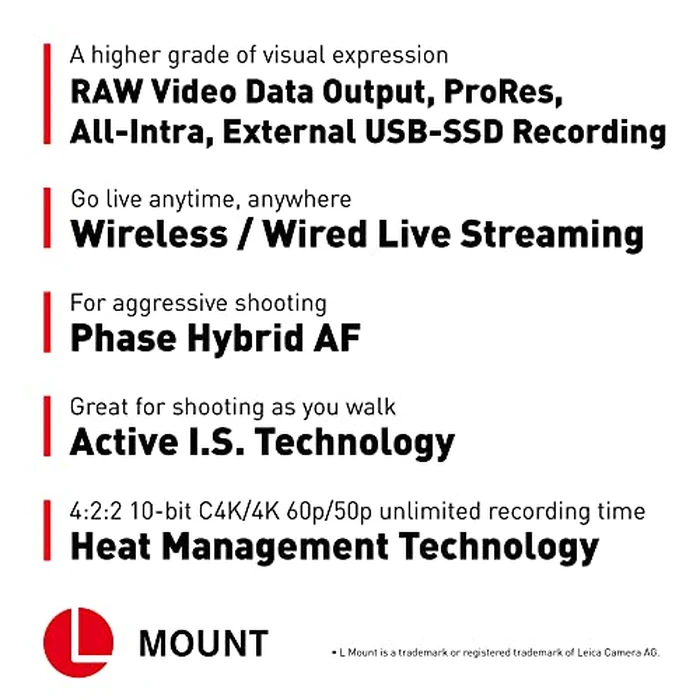 A higher grade of visual expression
RAW Video Data Output, ProRes, All-Intra, External USB-SSD Recording

Go live anytime, anywhere
Wireless / Wired Live Streaming

For aggressive shooting
Phase Hybrid AF

Great for shooting as you walk
Active I.S. Technology

4:2:2 10-bit C4K/4K 60p/50p unlimited recording time
Heat Management Technology

L MOUNT

• L Mount is a trademark or registered trademark of Leica Camera AG.